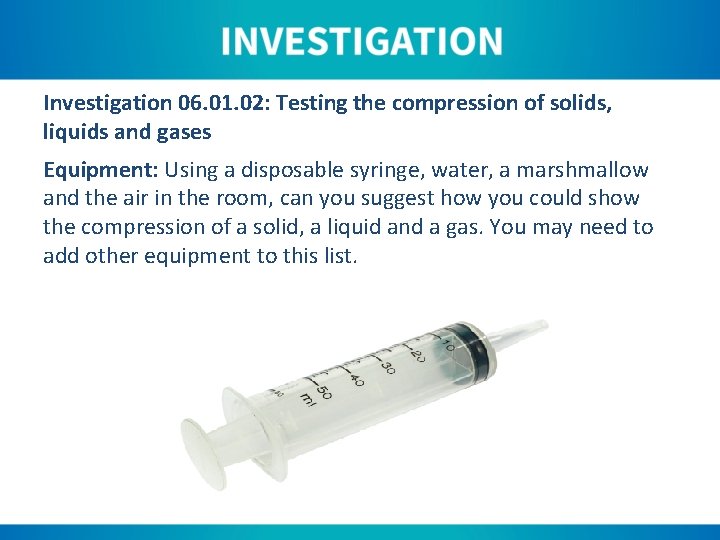 INVESTIGATION

Investigation 06.01.02: Testing the compression of solids, liquids and gases

Equipment: Using a disposable syringe, water, a marshmallow and the air in the room, can you suggest how you could show the compression of a solid, a liquid and a gas. You may need to add other equipment to this list.

10
20
30
40
50
ml